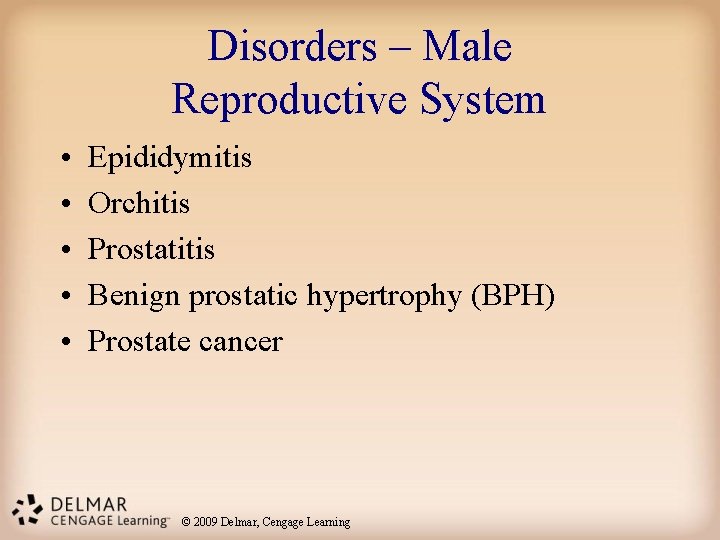 Disorders – Male Reproductive System

• Epididymitis
• Orchitis
• Prostatitis
• Benign prostatic hypertrophy (BPH)
• Prostate cancer

DELMAR
CENGAGE Learning™

© 2009 Delmar, Cengage Learning